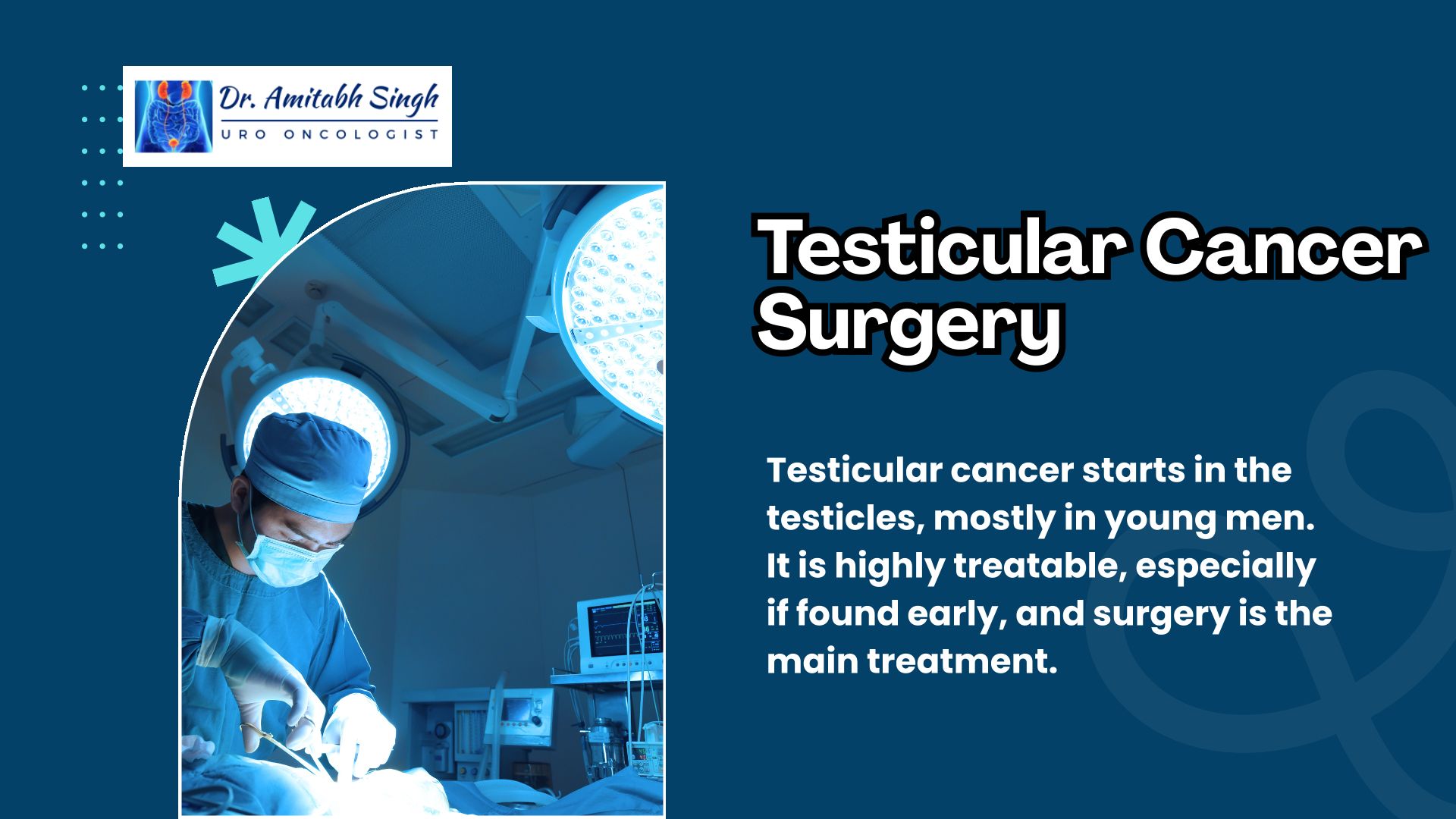 Dr. Amitabh Singh
URO ONCOLOGIST

Testicular Cancer Surgery

Testicular cancer starts in the testicles, mostly in young men. It is highly treatable, especially if found early, and surgery is the main treatment.